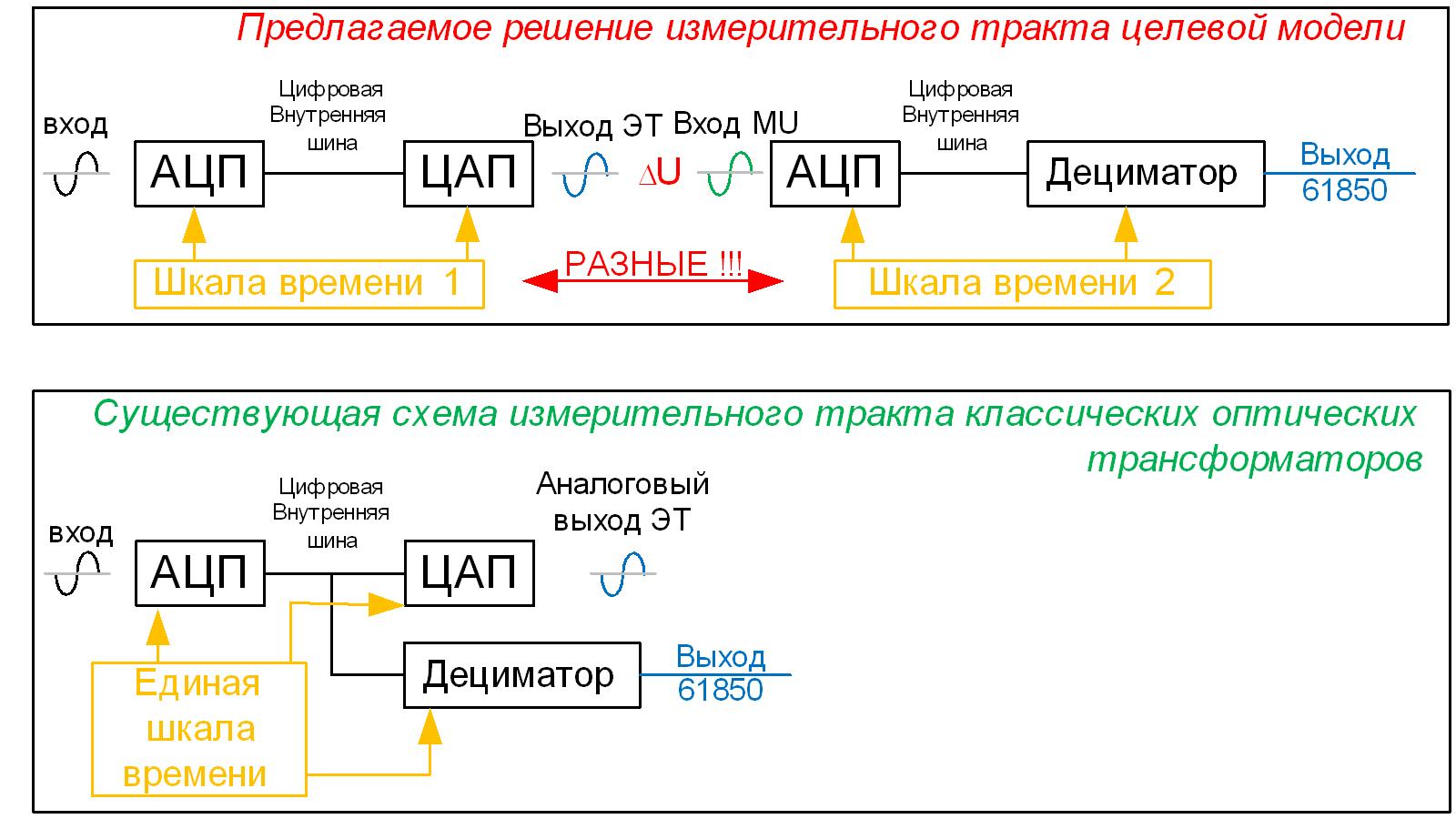 Предлагаемое решение измерительного тракта целевой модели

вход

АЦП

Цифровая Внутренняя шина

ЦАП

Выход ЭТ

$\Delta U$

Вход MU

АЦП

Цифровая Внутренняя шина

Дециматор

Выход 61850

Шкала времени 1

РАЗНЫЕ !!!

Шкала времени 2

Существующая схема измерительного тракта классических оптических трансформаторов

вход

АЦП

Цифровая Внутренняя шина

ЦАП

Аналоговый выход ЭТ

Дециматор

Выход 61850

Единая шкала времени